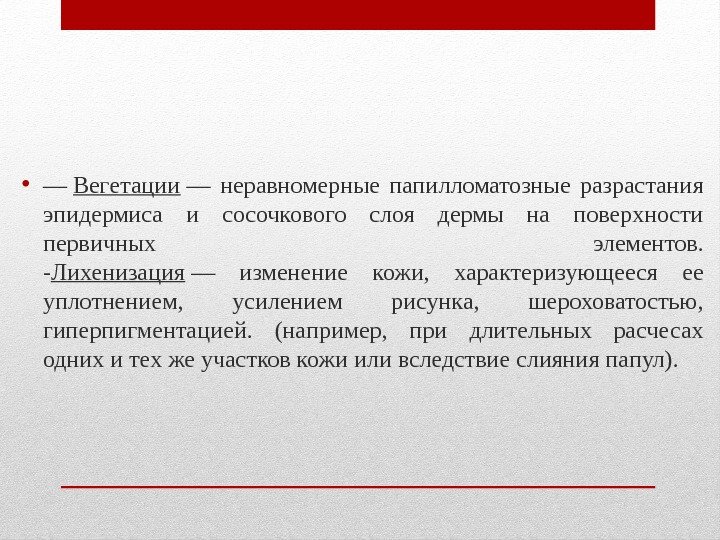 • — Вегетации — неравномерные папилломатозные разрастания эпидермиса и сосочкового слоя дермы на поверхности первичных элементов.
-Лихенизация — изменение кожи, характеризующееся ее уплотнением, усилением рисунка, шероховатостью, гиперпигментацией. (например, при длительных расчесах одних и тех же участков кожи или вследствие слияния папул).